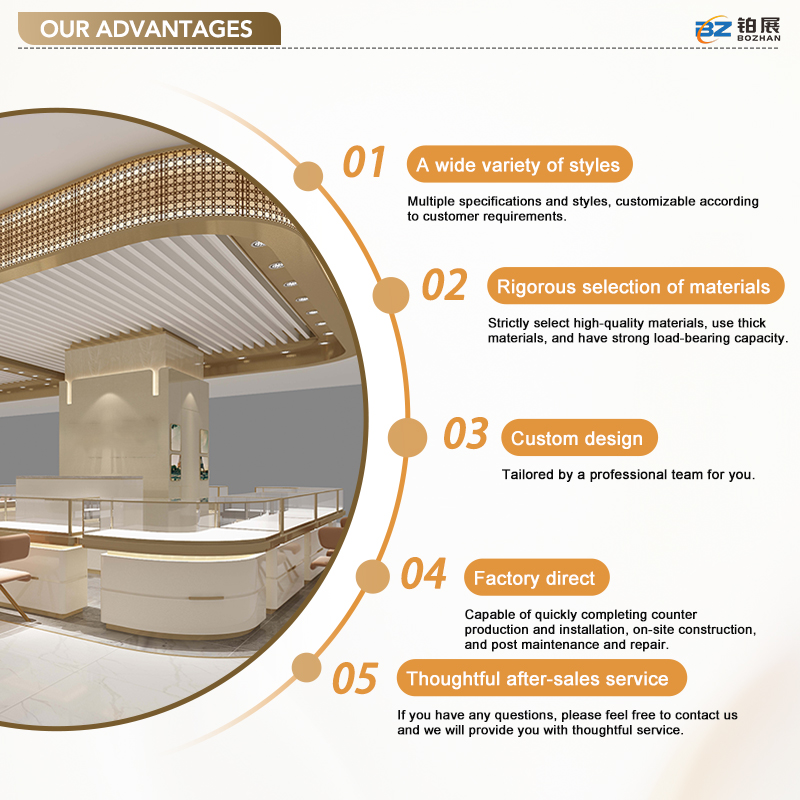 OUR ADVANTAGES

BZ 铂展
BOZHAN

01 A wide variety of styles

Multiple specifications and styles, customizable according to customer requirements.

02 Rigorous selection of materials

Strictly select high-quality materials, use thick materials, and have strong load-bearing capacity.

03 Custom design

Tailored by a professional team for you.

04 Factory direct

Capable of quickly completing counter production and installation, on-site construction, and post maintenance and repair.

05 Thoughtful after-sales service

If you have any questions, please feel free to contact us and we will provide you with thoughtful service.